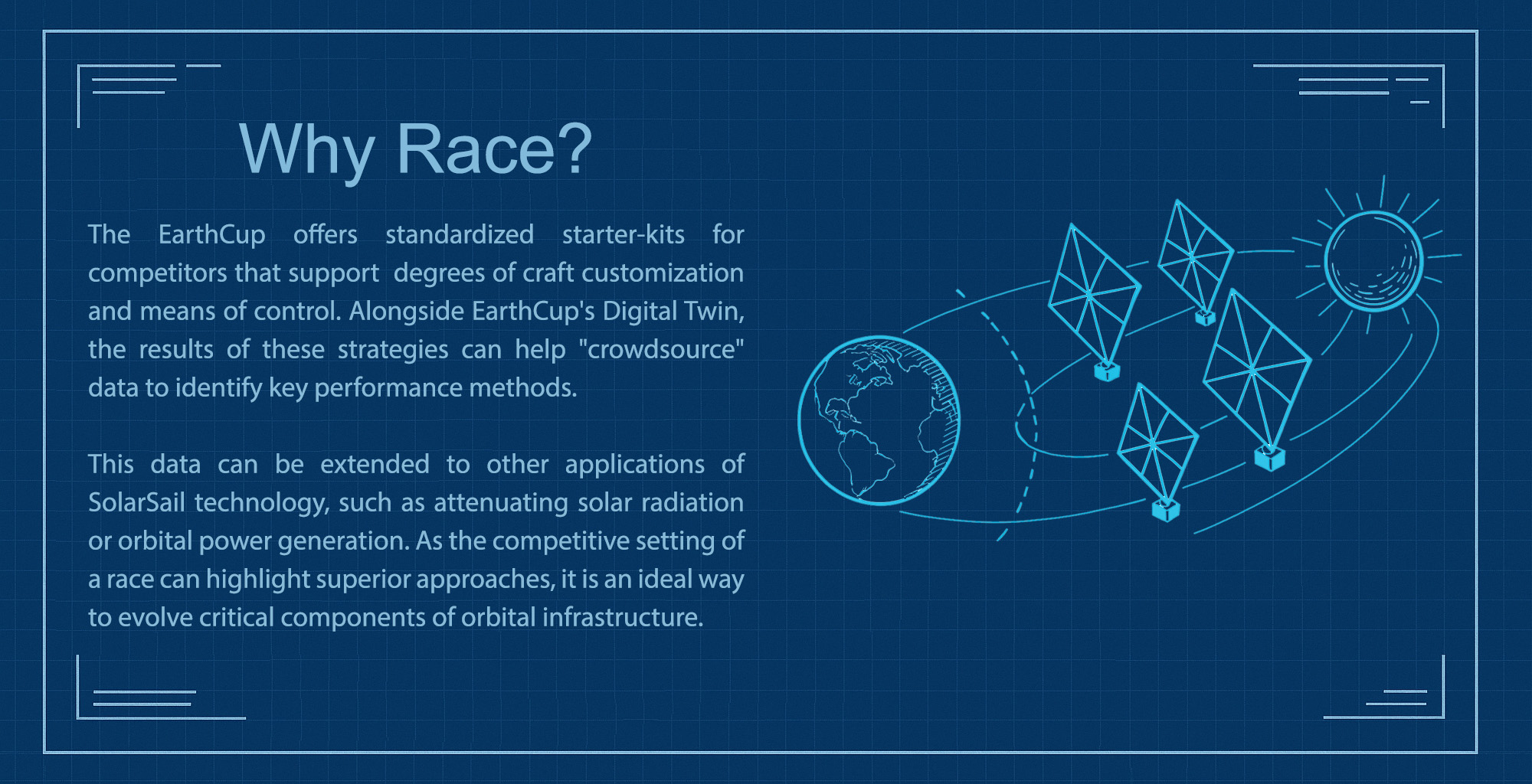 Why Race?

The EarthCup offers standardized starter-kits for competitors that support degrees of craft customization and means of control. Alongside EarthCup's Digital Twin, the results of these strategies can help "crowdsource" data to identify key performance methods.

This data can be extended to other applications of SolarSail technology, such as attenuating solar radiation or orbital power generation. As the competitive setting of a race can highlight superior approaches, it is an ideal way to evolve critical components of orbital infrastructure.